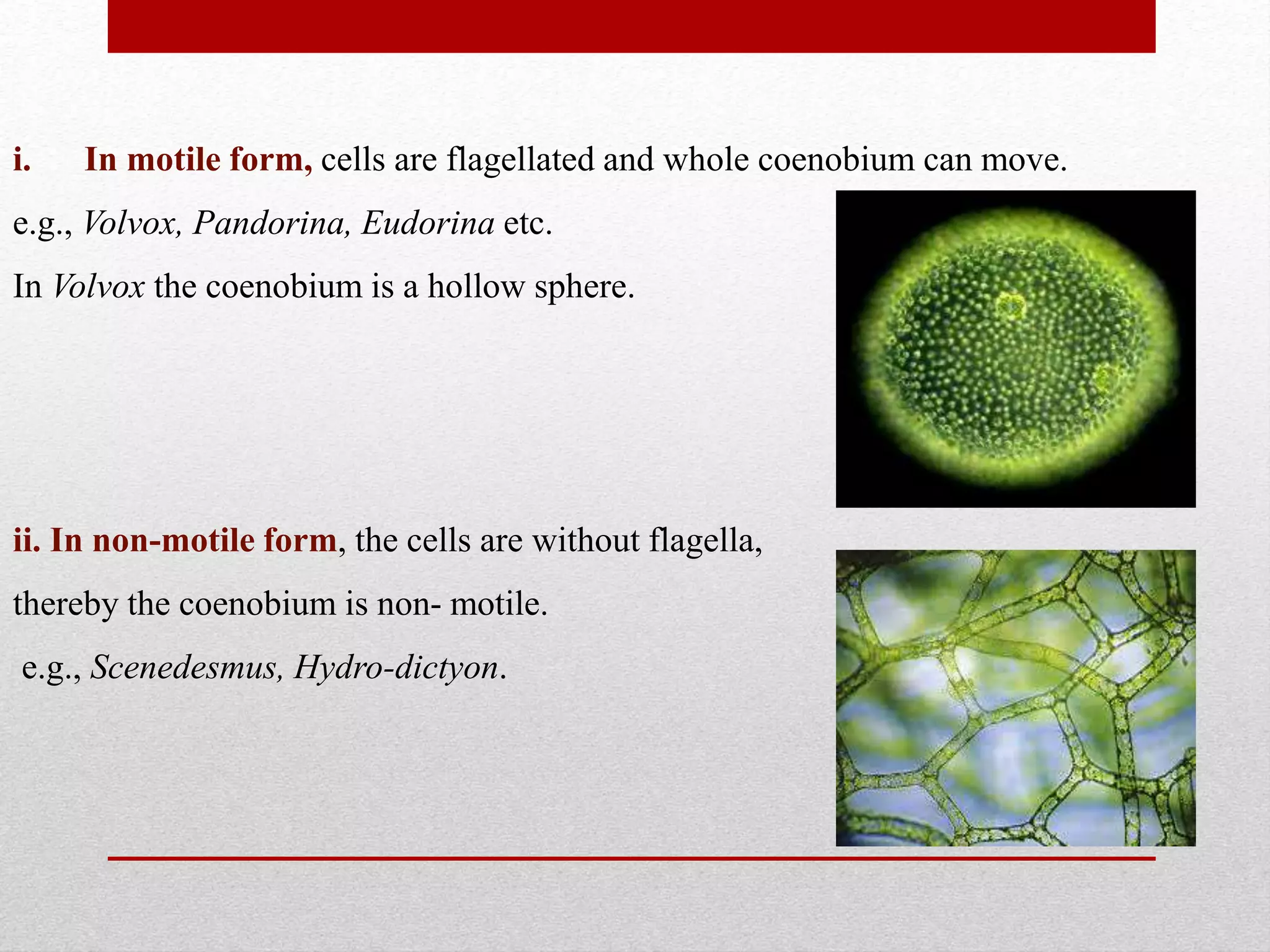 i. In motile form, cells are flagellated and whole coenobium can move.

e.g., Volvox, Pandorina, Eudorina etc.

In Volvox the coenobium is a hollow sphere.

ii. In non-motile form, the cells are without flagella, thereby the coenobium is non- motile.

e.g., Scenedesmus, Hydro-dictyon.